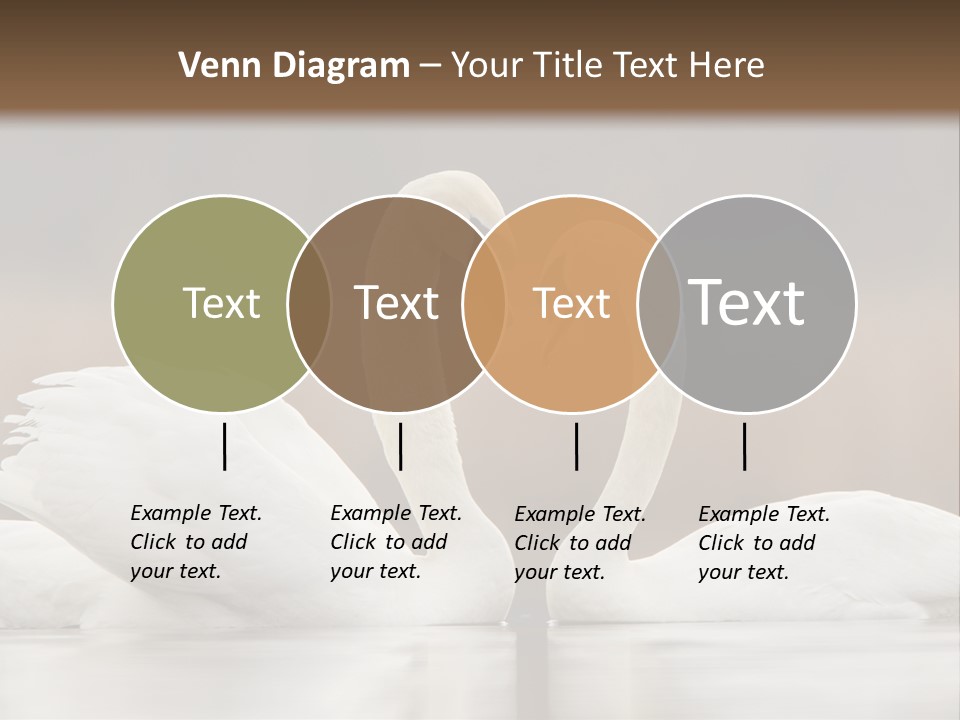 Venn Diagram – Your Title Text Here

Text

Text

Text

Text

Example Text. Click to add your text.

Example Text. Click to add your text.

Example Text. Click to add your text.

Example Text. Click to add your text.